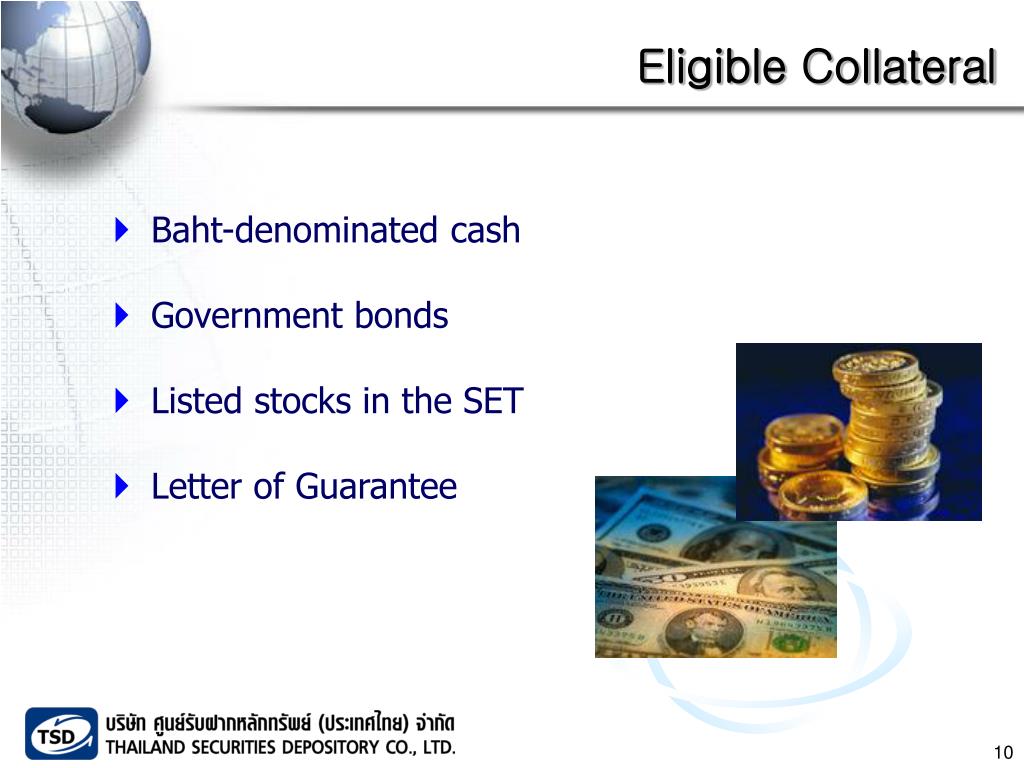 Eligible Collateral

Baht-denominated cash

Government bonds

Listed stocks in the SET

Letter of Guarantee

TSD

บริษัท ศูนย์รับฝากหลักทรัพย์ (ประเทศไทย) จำกัด
THAILAND SECURITIES DEPOSITORY CO., LTD.

10